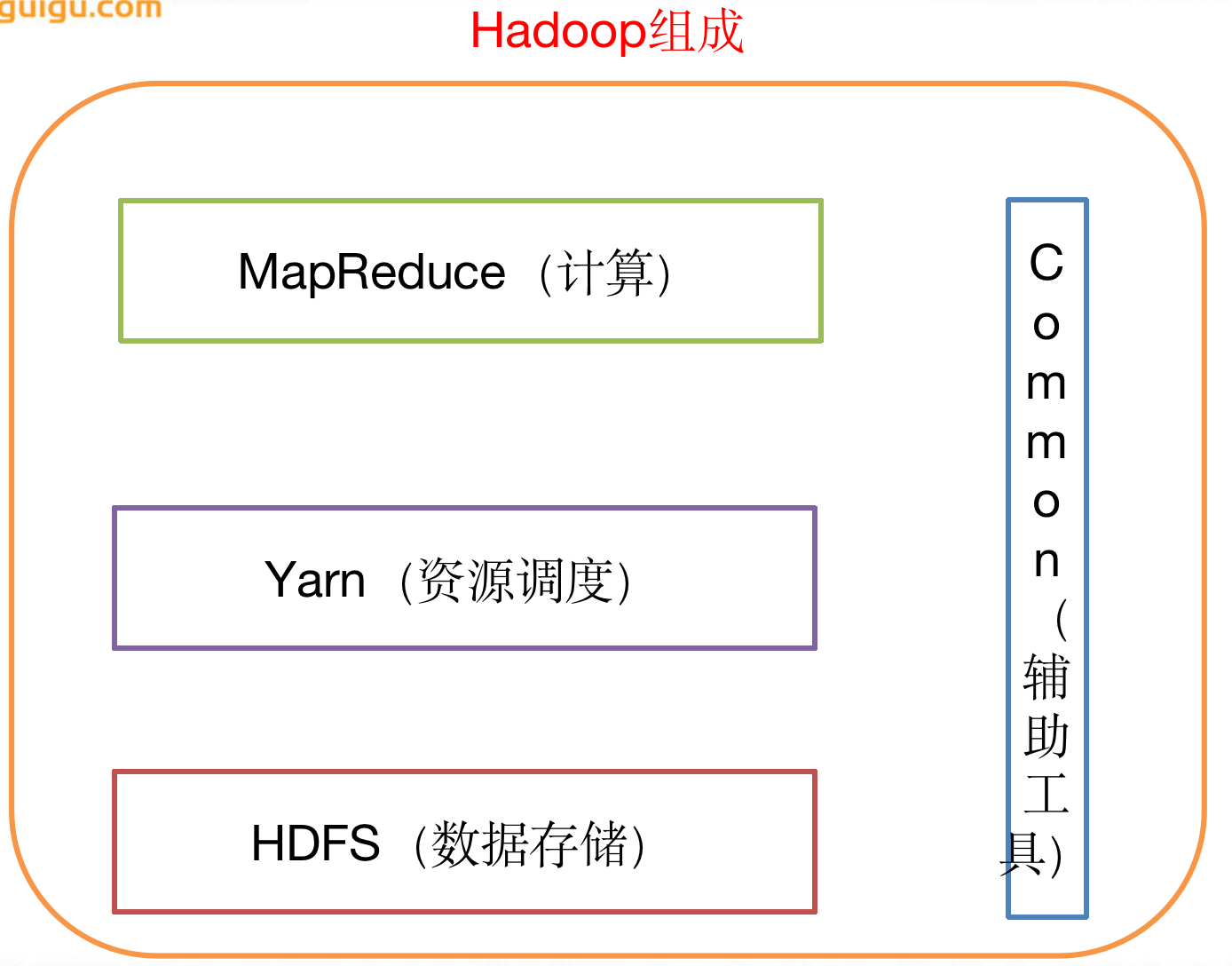 guigu.com

Hadoop组成

MapReduce（计算）

Yarn（资源调度）

HDFS（数据存储）

Common（辅助工具）